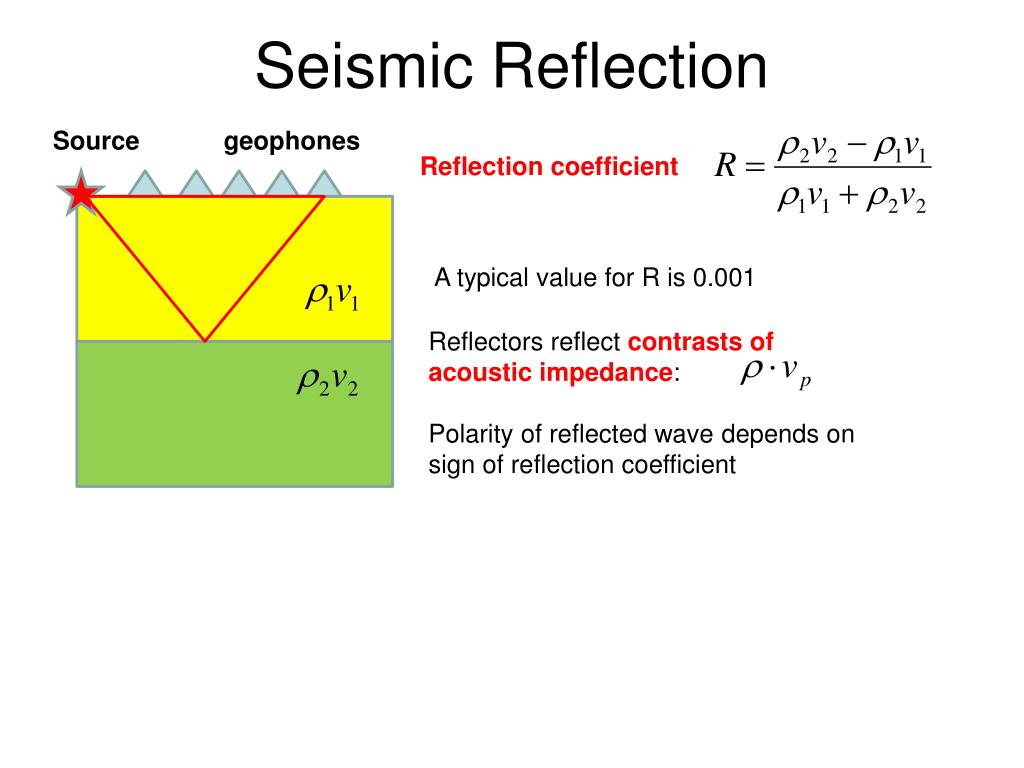 Seismic Reflection

Source

geophones

$\rho_1 v_1$

$\rho_2 v_2$

Reflection coefficient $R = \frac{\rho_2 v_2 - \rho_1 v_1}{\rho_1 v_1 + \rho_2 v_2}$

A typical value for R is 0.001

Reflectors reflect contrasts of acoustic impedance: $\rho \cdot v_p$

Polarity of reflected wave depends on sign of reflection coefficient